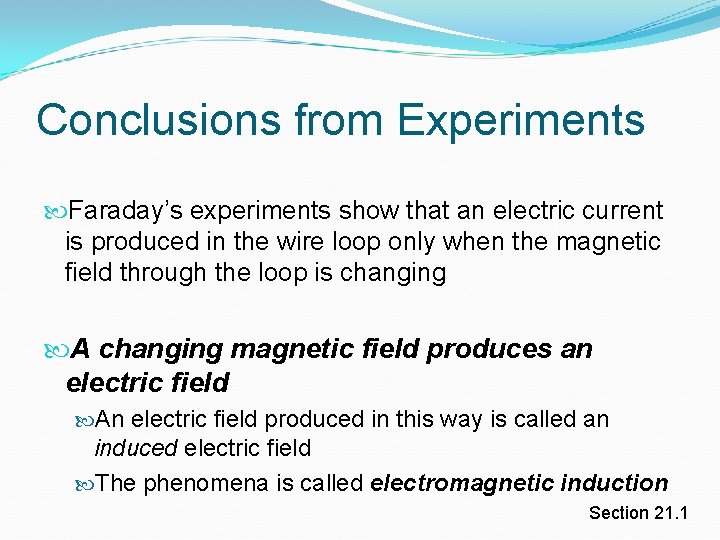 Conclusions from Experiments

Faraday’s experiments show that an electric current is produced in the wire loop only when the magnetic field through the loop is changing

A changing magnetic field produces an electric field

An electric field produced in this way is called an induced electric field

The phenomena is called electromagnetic induction

Section 21.1